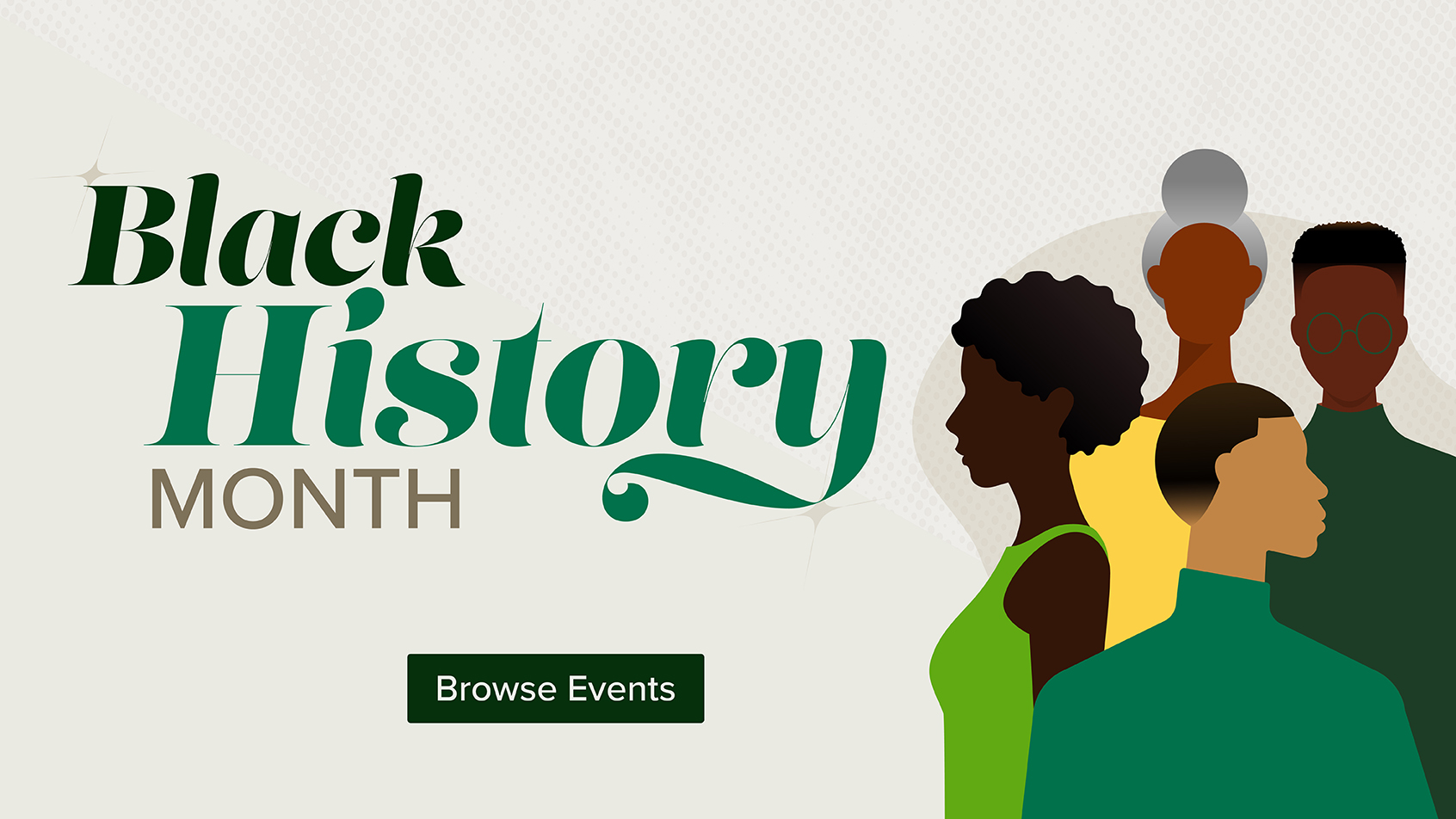 Black History MONTH

Browse Events